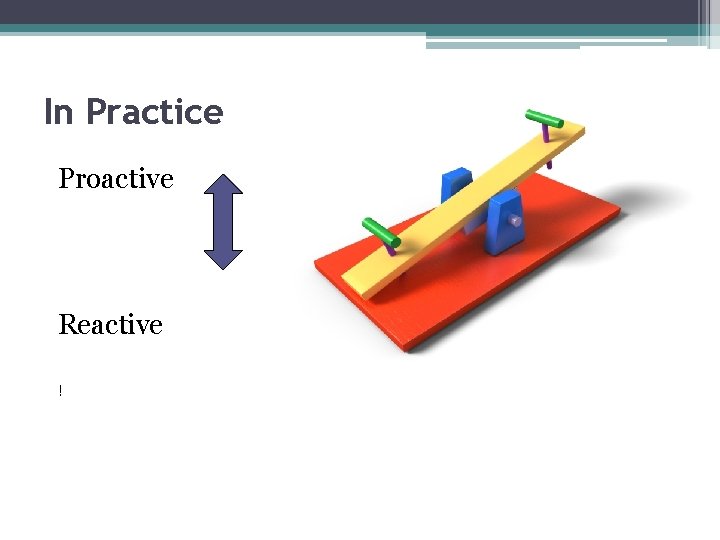 In Practice

Proactive

Reactive

!